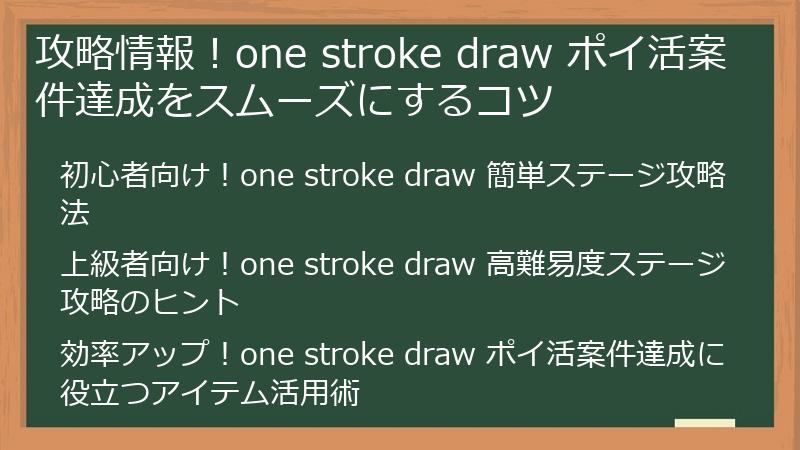 攻略情報！one stroke draw ポイ活案件達成をスムーズにするコツ

初心者向け！one stroke draw 簡単ステージ攻略法

上級者向け！one stroke draw 高難易度ステージ攻略のヒント

効率アップ！one stroke draw ポイ活案件達成に役立つアイテム活用術